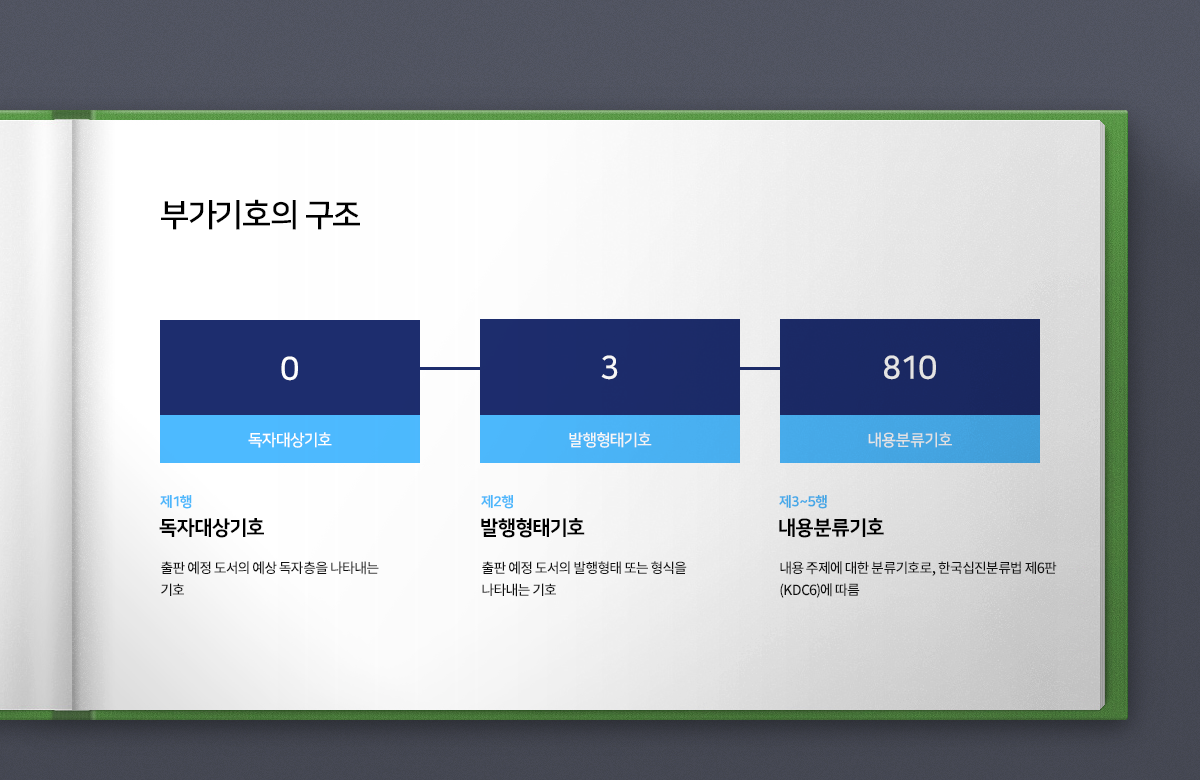 부가기호의 구조

0

독자대상기호

3

발행형태기호

810

내용분류기호

제1행
독자대상기호
출판 예정 도서의 예상 독자층을 나타내는 기호

제2행
발행형태기호
출판 예정 도서의 발행형태 또는 형식을 나타내는 기호

제3~5행
내용분류기호
내용 주제에 대한 분류기호로, 한국십진분류법 제6판 (KDC6)에 따름